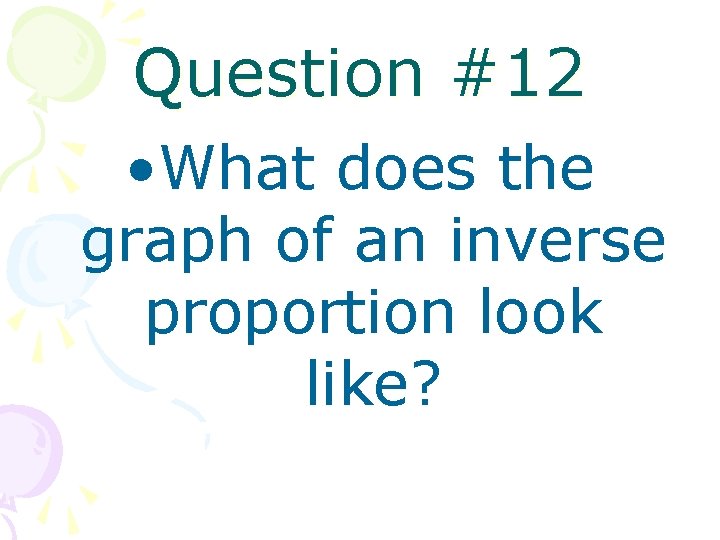 Question #12

•What does the graph of an inverse proportion look like?